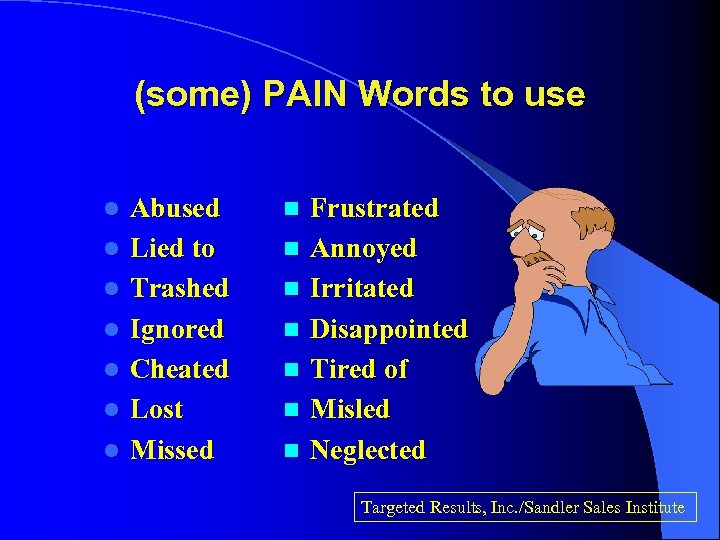 (some) PAIN Words to use

- Abused
- Lied to
- Trashed
- Ignored
- Cheated
- Lost
- Missed

- Frustrated
- Annoyed
- Irritated
- Disappointed
- Tired of
- Misled
- Neglected

Targeted Results, Inc./Sandler Sales Institute